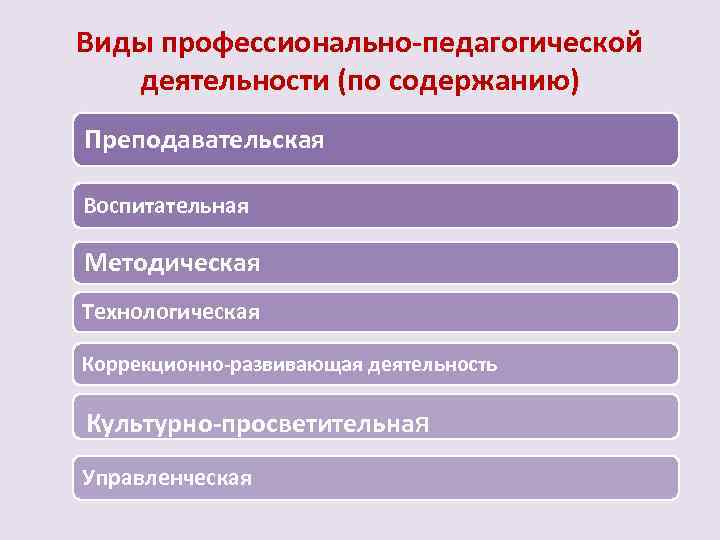 Виды профессионально-педагогической деятельности (по содержанию)

Преподавательская

Воспитательная

Методическая

Технологическая

Коррекционно-развивающая деятельность

Культурно-просветительная

Управленческая